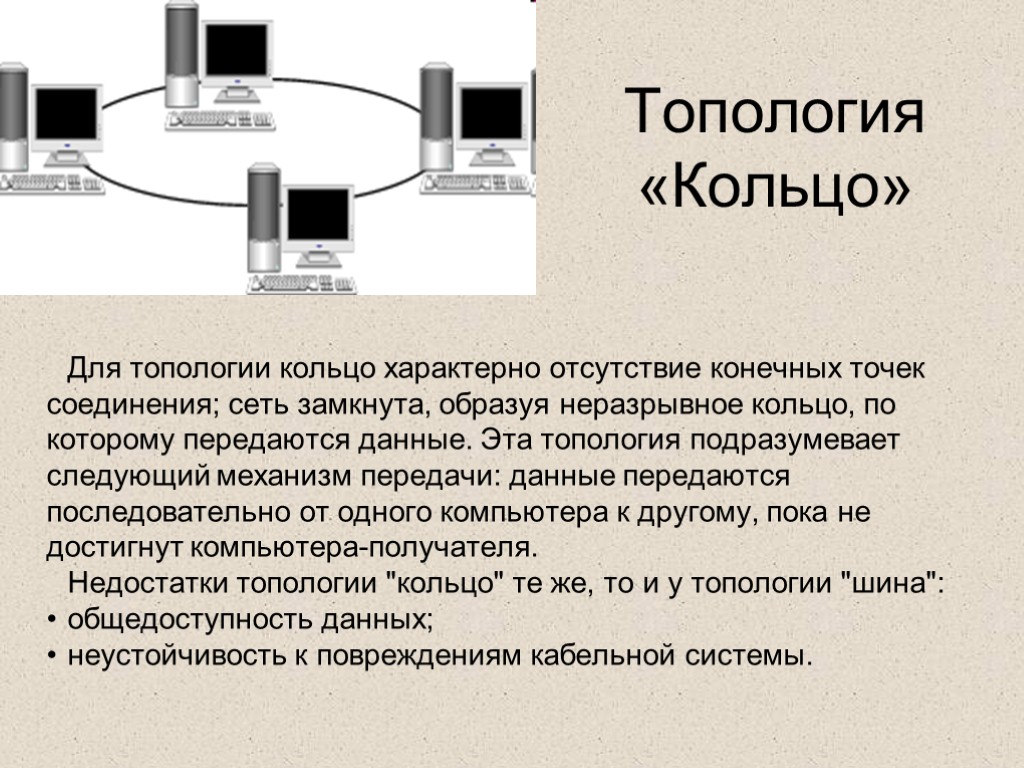 Топология «Кольцо»

Для топологии кольцо характерно отсутствие конечных точек соединения; сеть замкнута, образуя неразрывное кольцо, по которому передаются данные. Эта топология подразумевает следующий механизм передачи: данные передаются последовательно от одного компьютера к другому, пока не достигнут компьютера-получателя.

Недостатки топологии "кольцо" те же, то и у топологии "шина":
• общедоступность данных;
• неустойчивость к повреждениям кабельной системы.